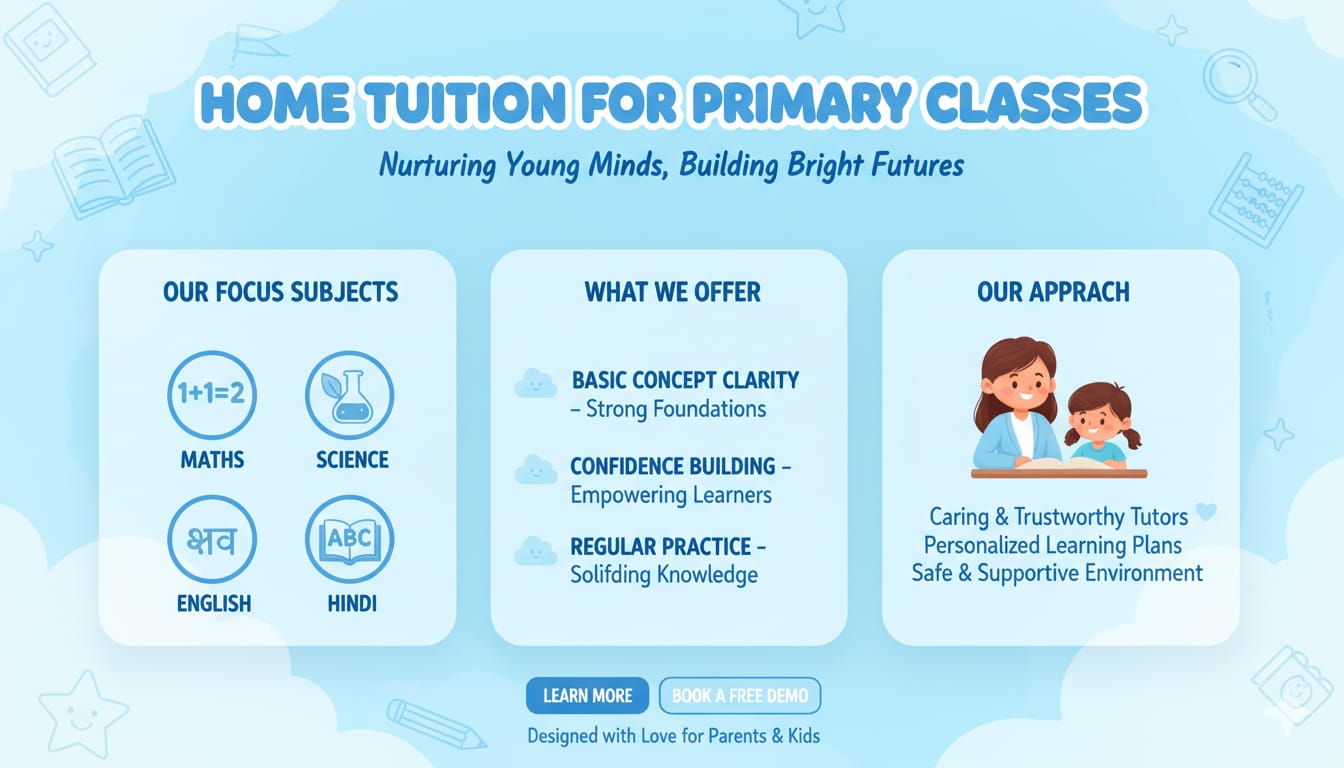 HOME TUITION FOR PRIMARY CLASSES

Nurturing Young Minds, Building Bright Futures

OUR FOCUS SUBJECTS

1+1=2

MATHS

SCIENCE

क्षव

ENGLISH

ABC

HINDI

WHAT WE OFFER

BASIC CONCEPT CLARITY – Strong Foundations

CONFIDENCE BUILDING – Empowering Learners

REGULAR PRACTICE – Solifding Knowledge

OUR APPRACH

Caring & Trustworthy Tutors
Personalized Learning Plans
Safe & Supportive Environment

LEARN MORE

BOOK A FREE DEMO

Designed with Love for Parents & Kids